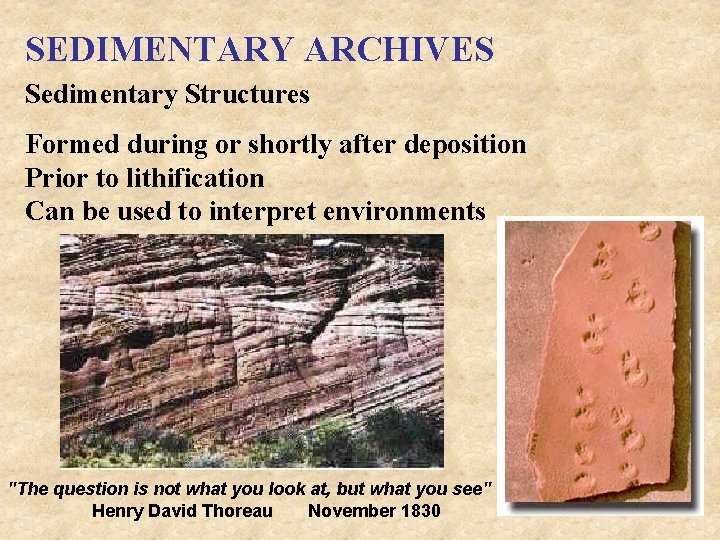 SEDIMENTARY ARCHIVES

Sedimentary Structures

Formed during or shortly after deposition
Prior to lithification
Can be used to interpret environments

"The question is not what you look at, but what you see"
Henry David Thoreau November 1830